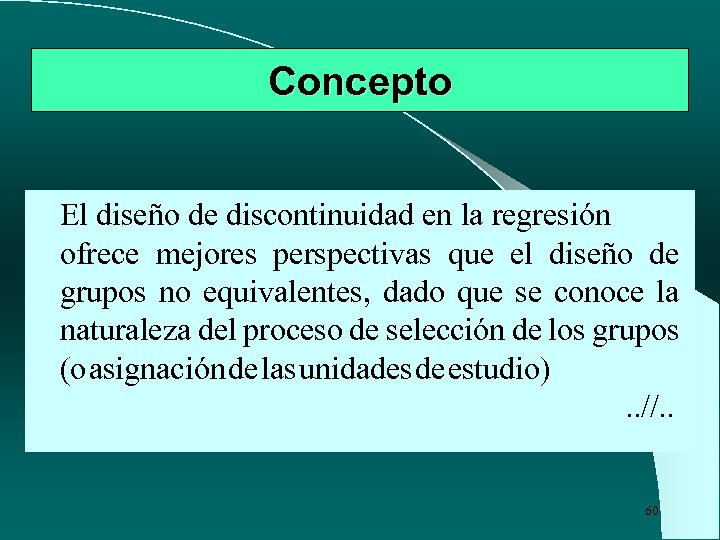 Concepto

El diseño de discontinuidad en la regresión ofrece mejores perspectivas que el diseño de grupos no equivalentes, dado que se conoce la naturaleza del proceso de selección de los grupos (o asignación de las unidades de estudio)

..//..

60